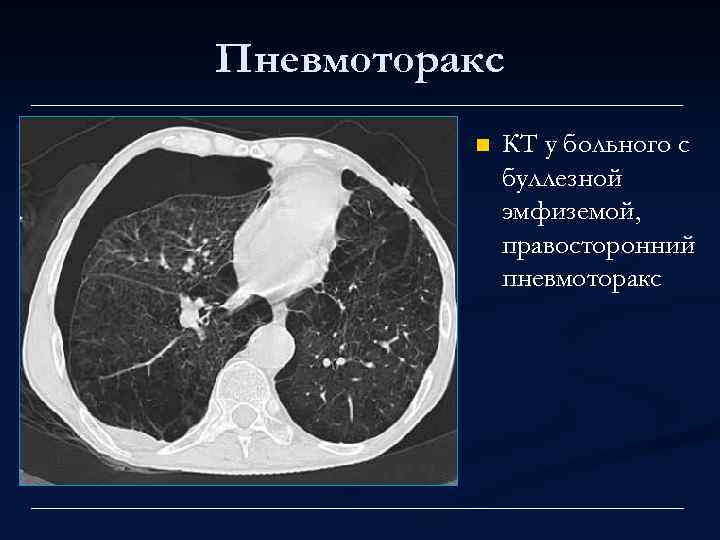 Пневмоторакс

КТ у больного с буллезной эмфиземой, правосторонний пневмоторакс